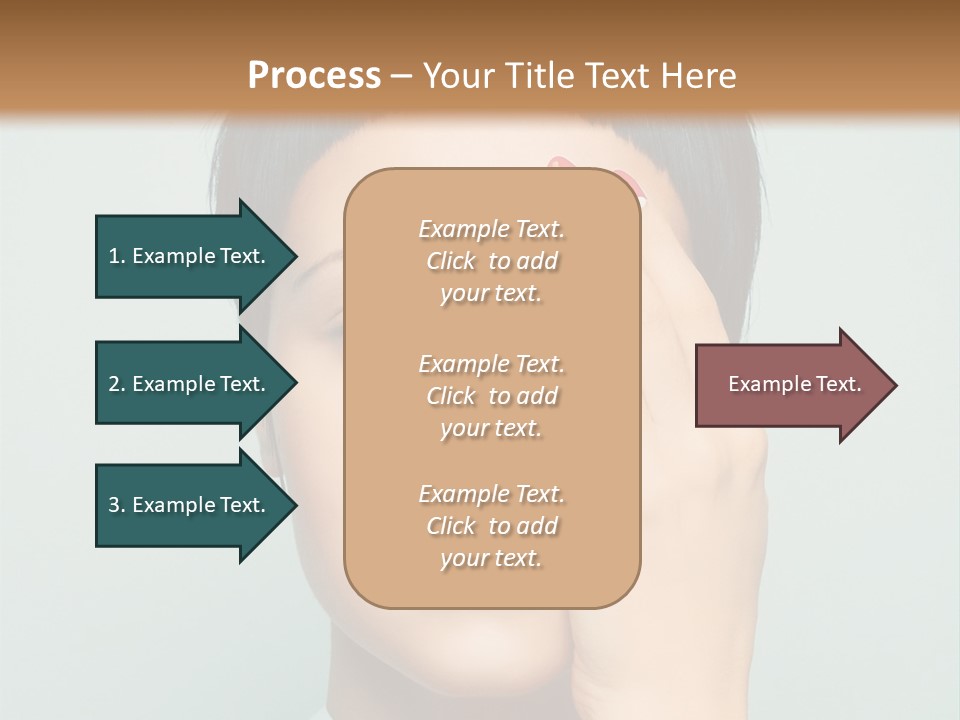 Process – Your Title Text Here

1. Example Text.

2. Example Text.

3. Example Text.

Example Text. Click to add your text.

Example Text. Click to add your text.

Example Text. Click to add your text.

Example Text.